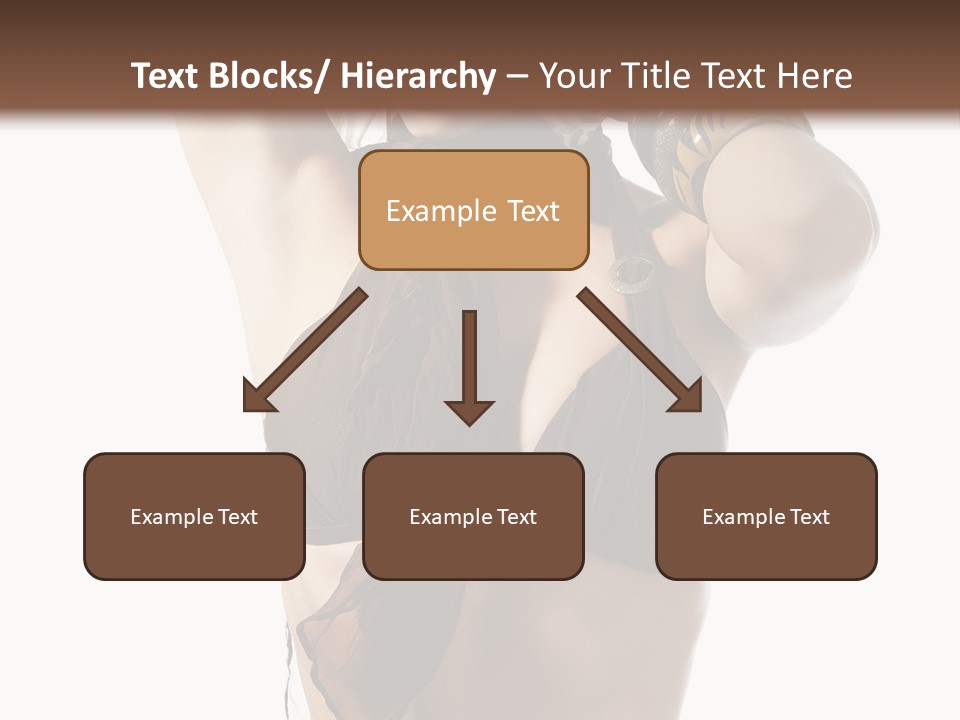 Text Blocks/ Hierarchy – Your Title Text Here

Example Text

Example Text

Example Text

Example Text